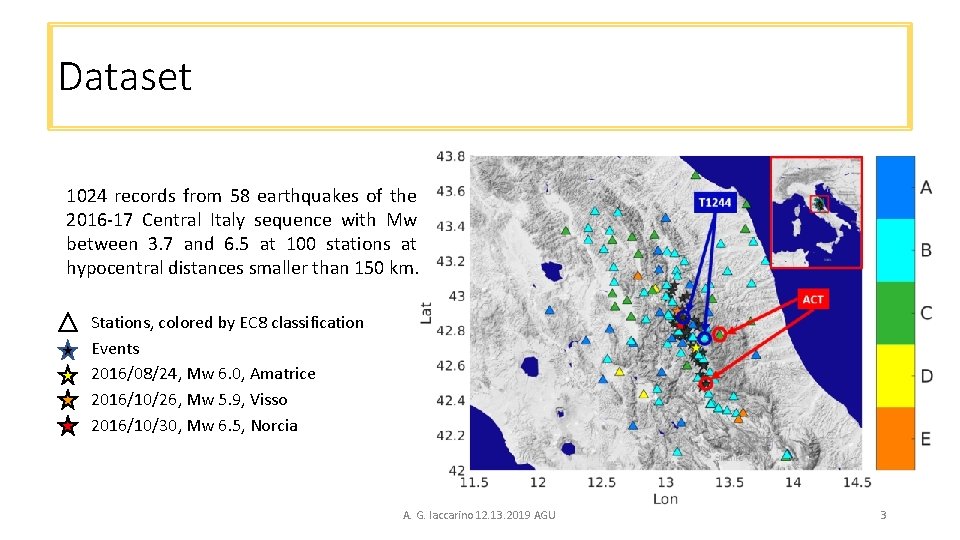 Dataset

1024 records from 58 earthquakes of the 2016-17 Central Italy sequence with Mw between 3.7 and 6.5 at 100 stations at hypocentral distances smaller than 150 km.

Stations, colored by EC8 classification
Events
2016/08/24, Mw 6.0, Amatrice
2016/10/26, Mw 5.9, Visso
2016/10/30, Mw 6.5, Norcia

43.8
43.6
43.4
43.2
43
42.8
42.6
42.4
42.2
42
Lat
11.5 12 12.5 13 13.5 14 14.5
Lon
T1244
ACT
A
B
C
D
E

A. G. Iaccarino 12.13.2019 AGU

3